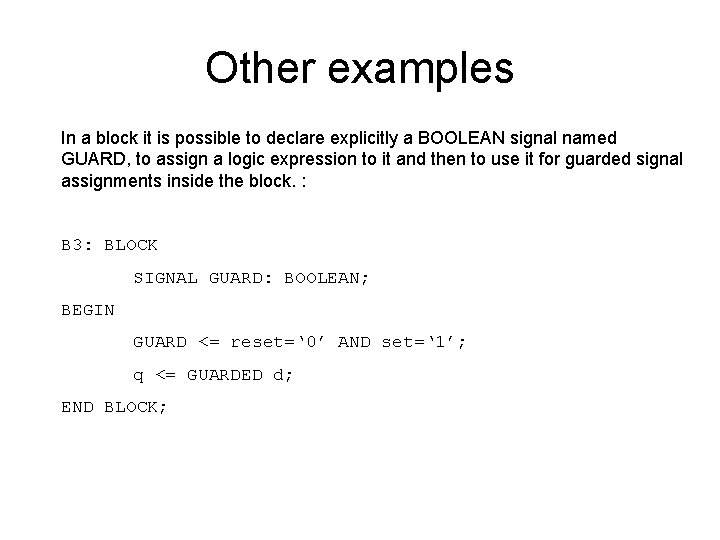 Other examples

In a block it is possible to declare explicitly a BOOLEAN signal named GUARD, to assign a logic expression to it and then to use it for guarded signal assignments inside the block. :

B3: BLOCK
SIGNAL GUARD: BOOLEAN;
BEGIN
GUARD <= reset=‘0’ AND set=‘1’;
q <= GUARDED d;
END BLOCK;